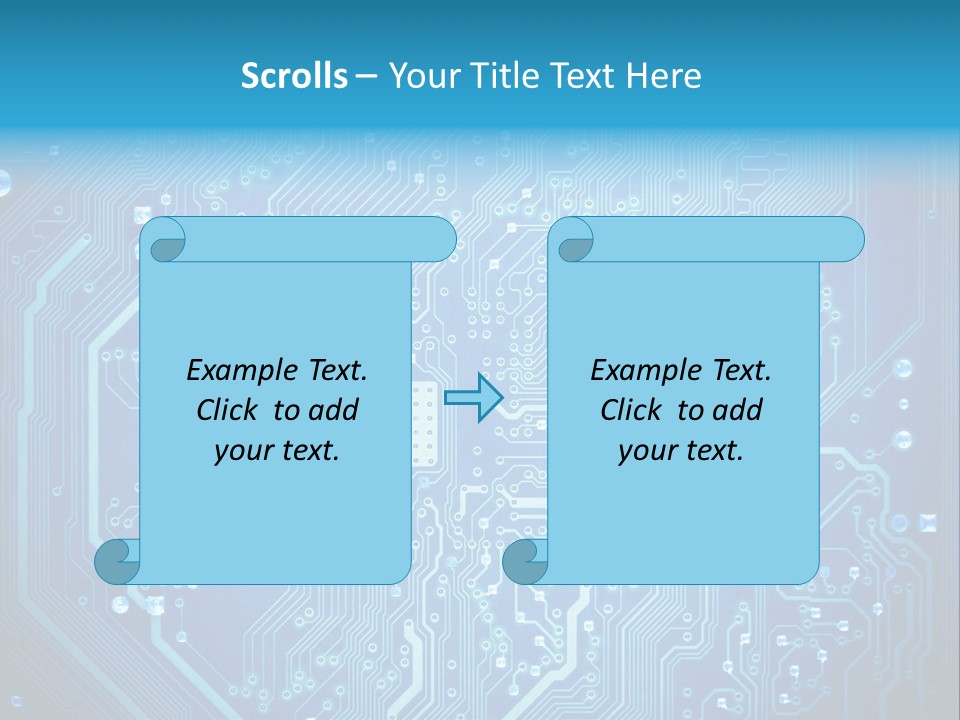 Scrolls – Your Title Text Here

Example Text. Click to add your text.

Example Text. Click to add your text.